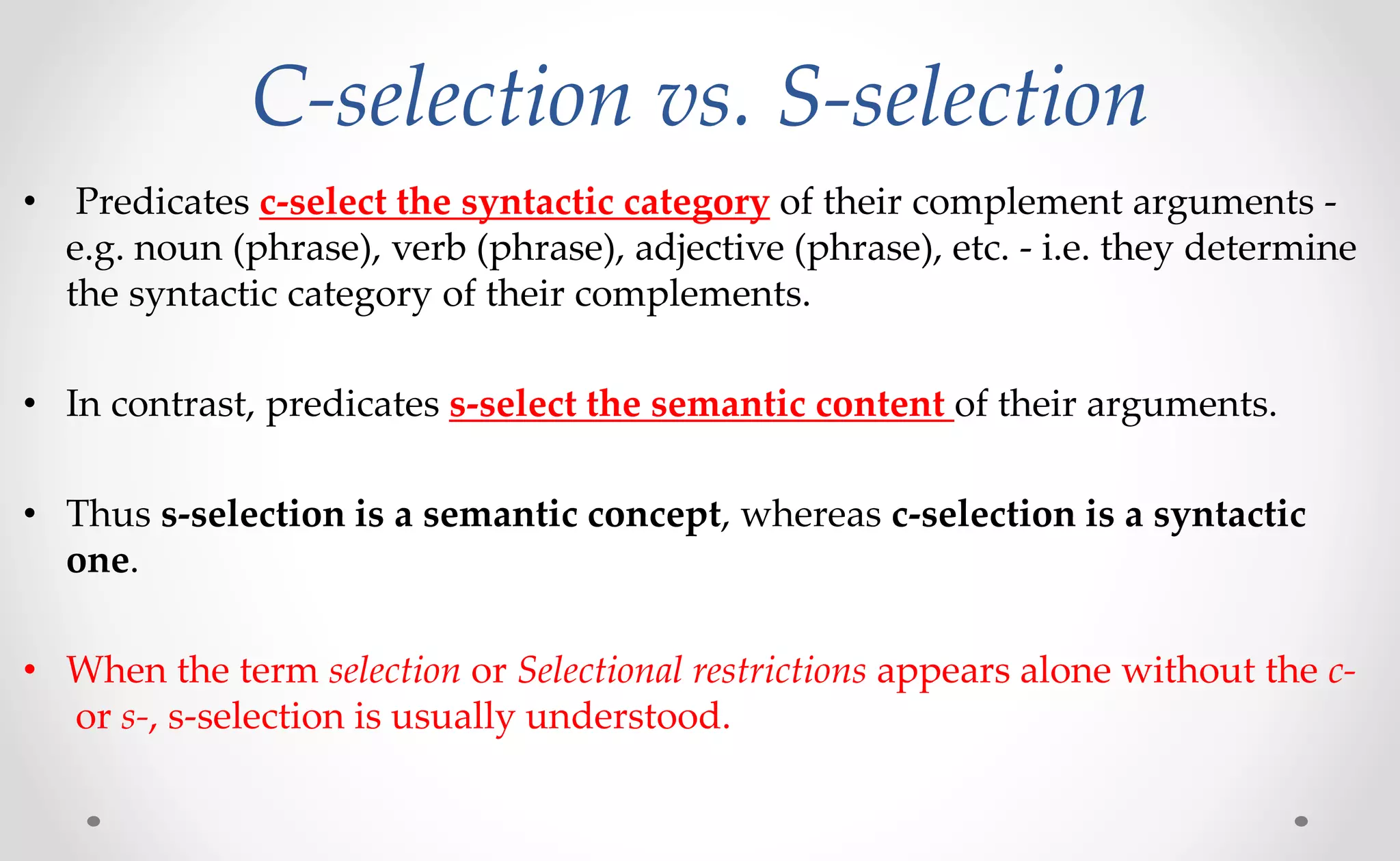 C-selection vs. S-selection

• Predicates c-select the syntactic category of their complement arguments - e.g. noun (phrase), verb (phrase), adjective (phrase), etc. - i.e. they determine the syntactic category of their complements.

• In contrast, predicates s-select the semantic content of their arguments.

• Thus s-selection is a semantic concept, whereas c-selection is a syntactic one.

• When the term selection or Selectional restrictions appears alone without the c- or s-, s-selection is usually understood.